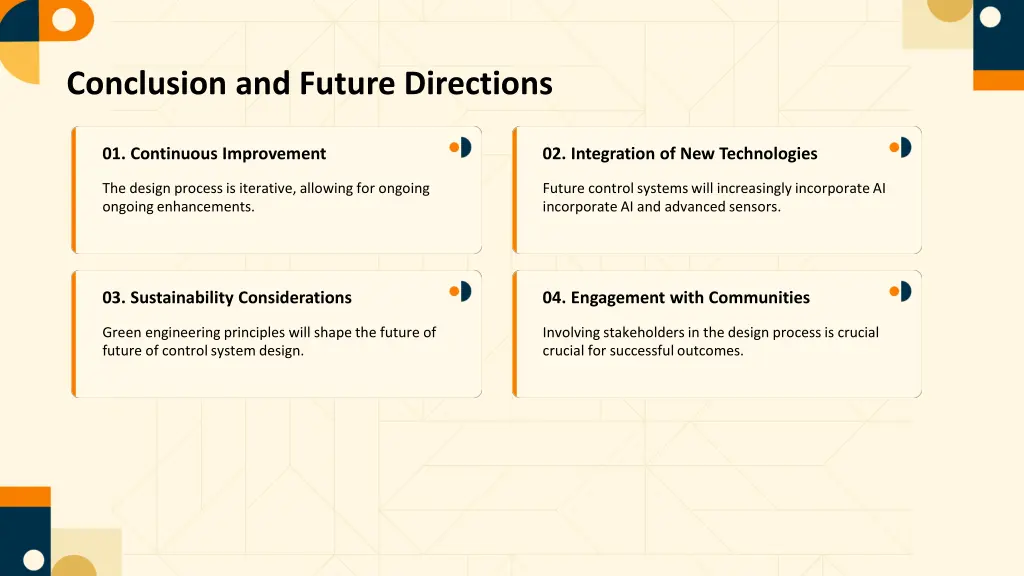 Conclusion and Future Directions

01. Continuous Improvement

The design process is iterative, allowing for ongoing ongoing enhancements.

02. Integration of New Technologies

Future control systems will increasingly incorporate AI incorporate AI and advanced sensors.

03. Sustainability Considerations

Green engineering principles will shape the future of future of control system design.

04. Engagement with Communities

Involving stakeholders in the design process is crucial crucial for successful outcomes.